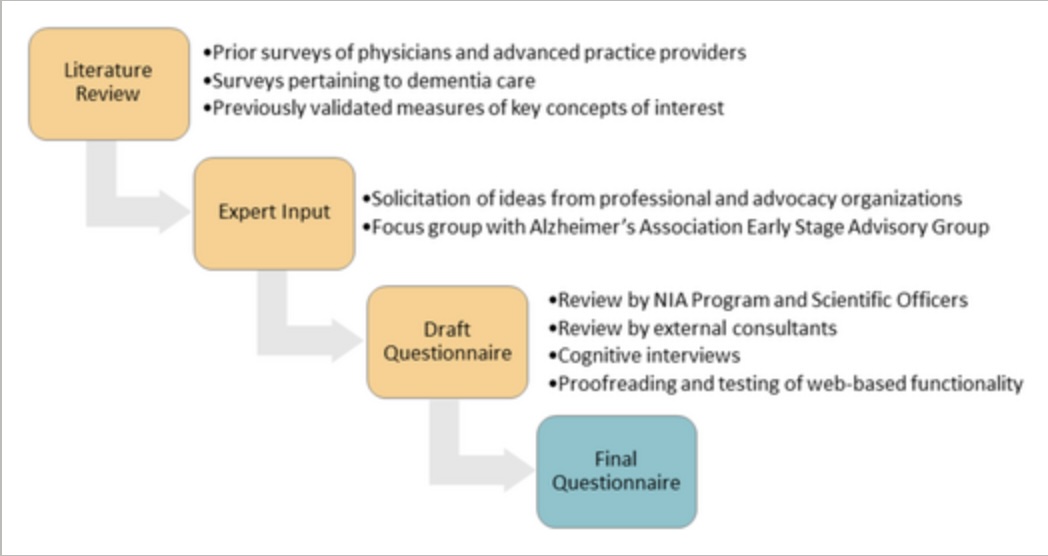 Literature Review

•Prior surveys of physicians and advanced practice providers
•Surveys pertaining to dementia care
•Previously validated measures of key concepts of interest

Expert Input

•Solicitation of ideas from professional and advocacy organizations
•Focus group with Alzheimer's Association Early Stage Advisory Group

Draft Questionnaire

•Review by NIA Program and Scientific Officers
•Review by external consultants
•Cognitive interviews
•Proofreading and testing of web-based functionality

Final Questionnaire